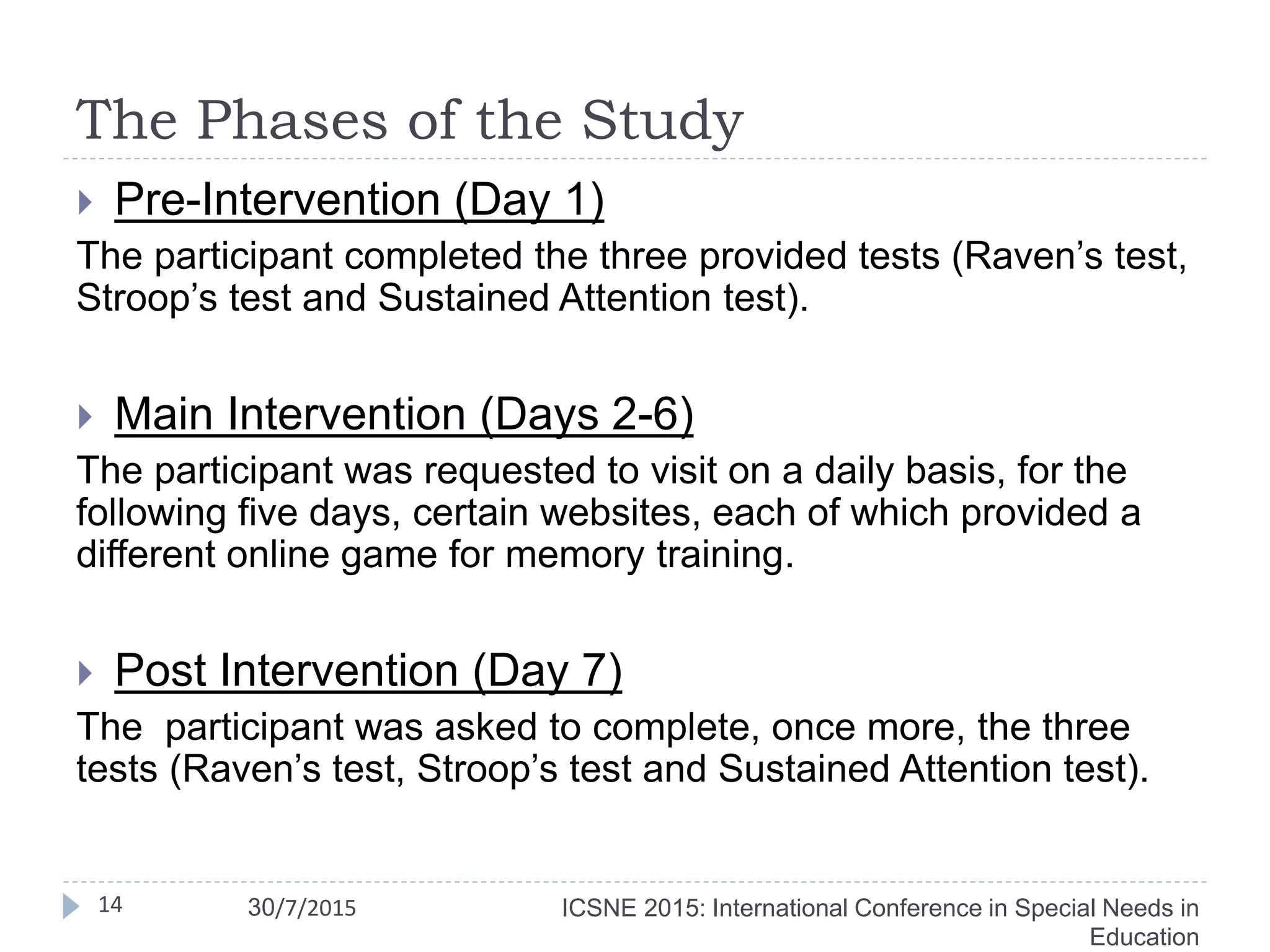 The Phases of the Study

Pre-Intervention (Day 1)

The participant completed the three provided tests (Raven’s test, Stroop’s test and Sustained Attention test).

Main Intervention (Days 2-6)

The participant was requested to visit on a daily basis, for the following five days, certain websites, each of which provided a different online game for memory training.

Post Intervention (Day 7)

The participant was asked to complete, once more, the three tests (Raven’s test, Stroop’s test and Sustained Attention test).

14 30/7/2015 ICSNE 2015: International Conference in Special Needs in Education